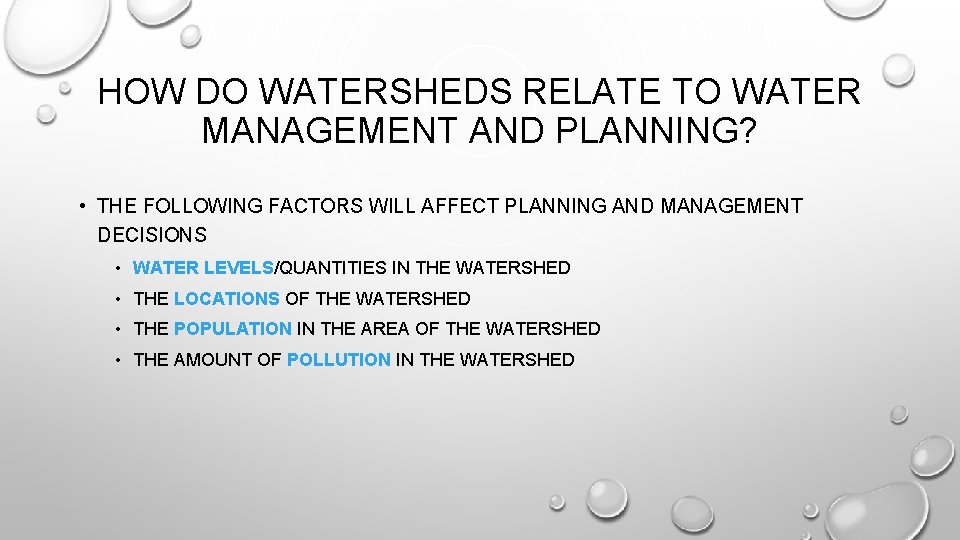 HOW DO WATERSHEDS RELATE TO WATER MANAGEMENT AND PLANNING?

• THE FOLLOWING FACTORS WILL AFFECT PLANNING AND MANAGEMENT DECISIONS

• WATER LEVELS/QUANTITIES IN THE WATERSHED
• THE LOCATIONS OF THE WATERSHED
• THE POPULATION IN THE AREA OF THE WATERSHED
• THE AMOUNT OF POLLUTION IN THE WATERSHED